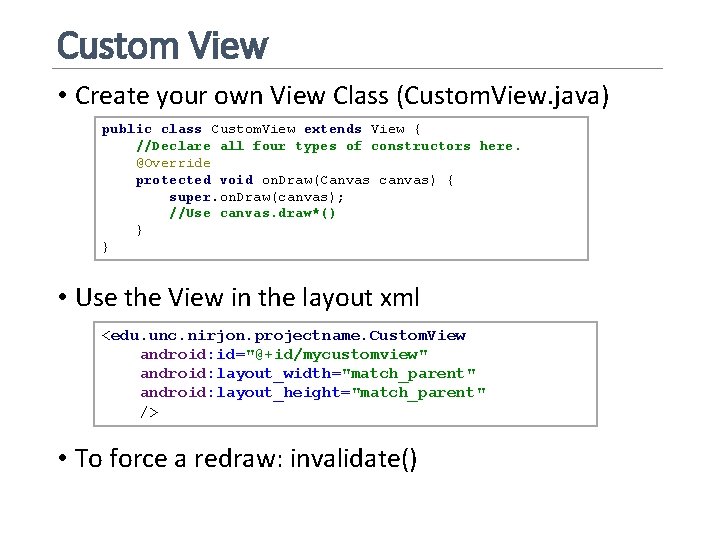 Custom View

• Create your own View Class (CustomView.java)

public class CustomView extends View {
    //Declare all four types of constructors here.
    @Override
    protected void onDraw(Canvas canvas) {
        super.onDraw(canvas);
        //Use canvas.draw*()
    }
}

• Use the View in the layout xml

<edu.unc.nirjon.projectname.CustomView
    android:id="@+id/mycustomview"
    android:layout_width="match_parent"
    android:layout_height="match_parent"
    />

• To force a redraw: invalidate()